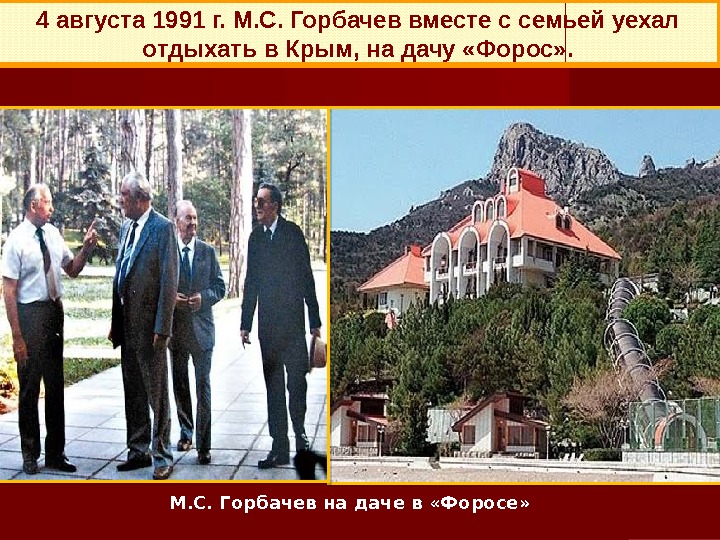 4 августа 1991 г. М.С. Горбачев вместе с семьей уехал отдыхать в Крым, на дачу «Форос».

М.С. Горбачев на даче в «Форосе»